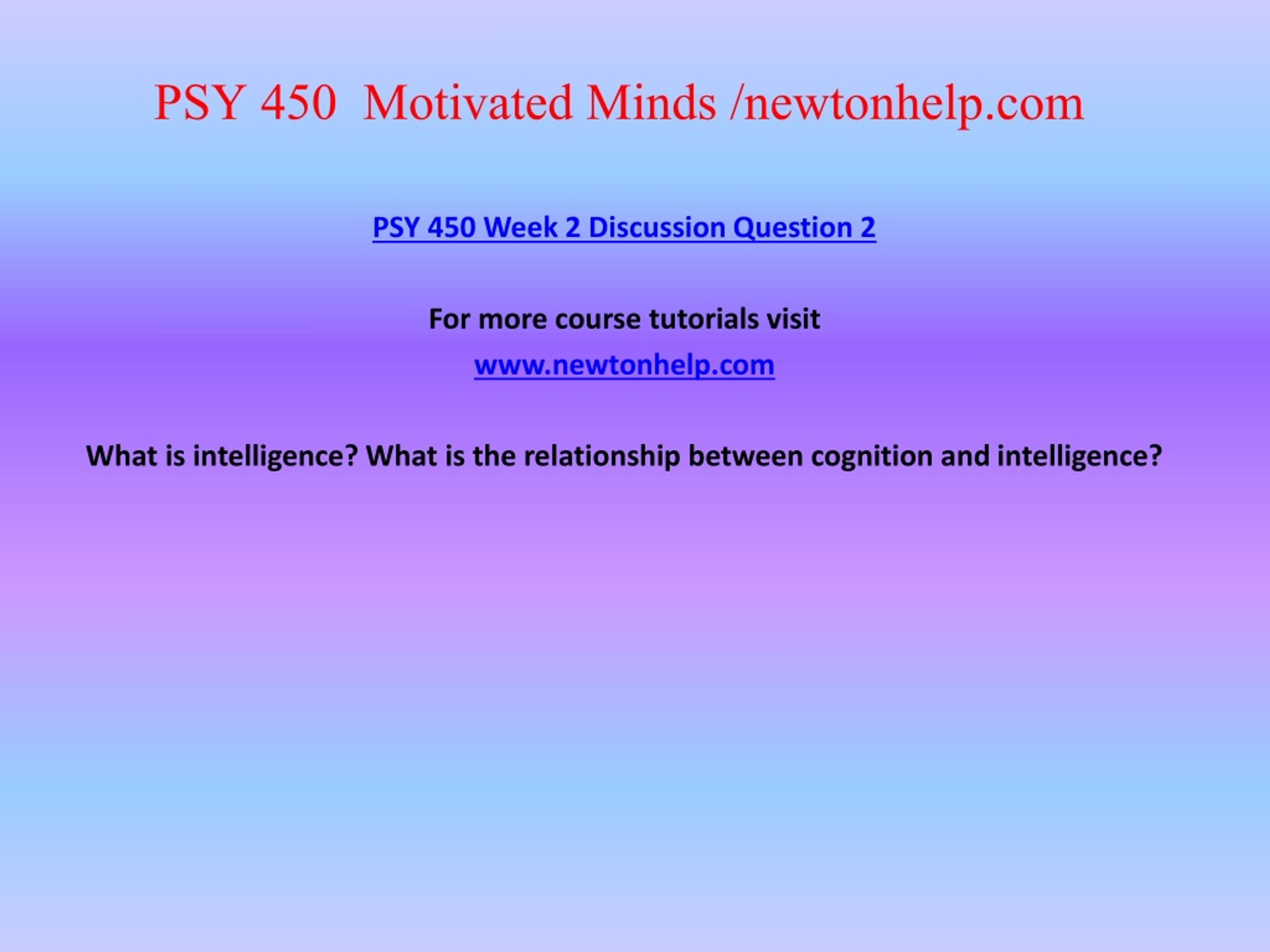 PSY 450 Motivated Minds /newtonhelp.com

PSY 450 Week 2 Discussion Question 2

For more course tutorials visit

www.newtonhelp.com

What is intelligence? What is the relationship between cognition and intelligence?